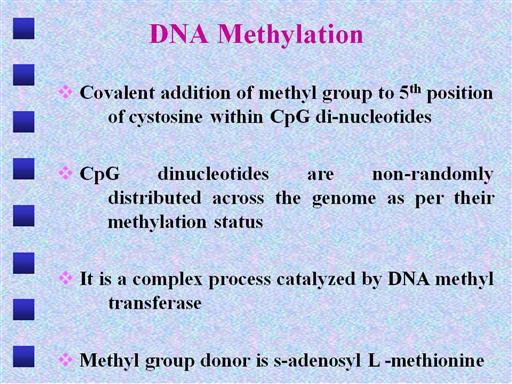 DNA Methylation

❖ Covalent addition of methyl group to 5$^{th}$ position of cystosine within CpG di-nucleotides

❖ CpG dinucleotides are non-randomly distributed across the genome as per their methylation status

❖ It is a complex process catalyzed by DNA methyl transferase

❖ Methyl group donor is s-adenosyl L -methionine